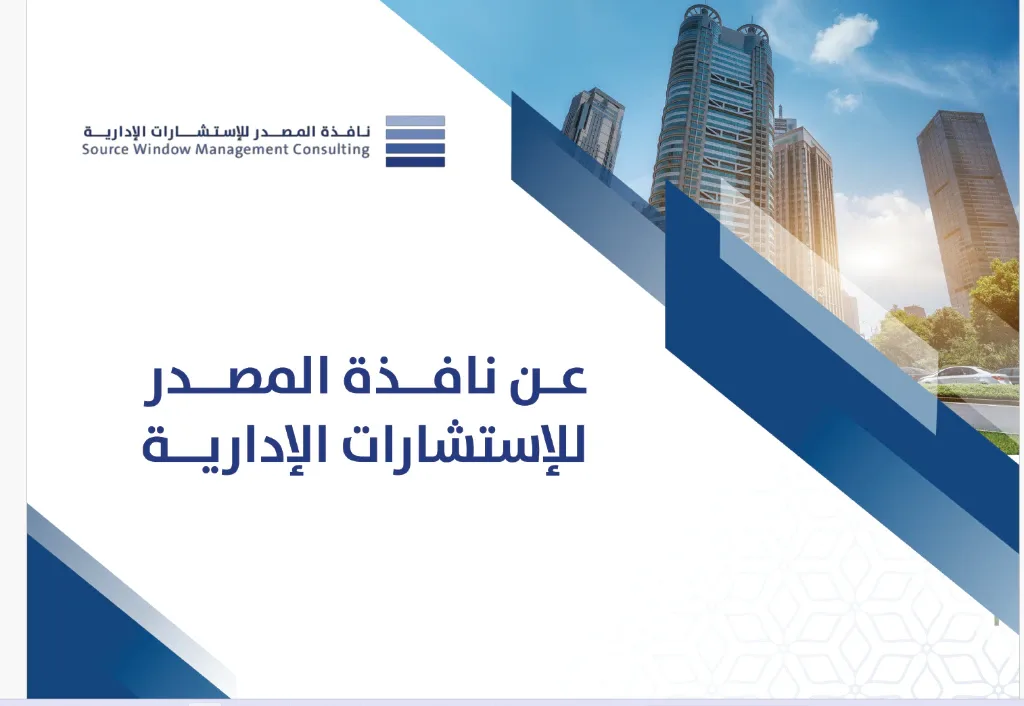 نافذة المصدر للإستشارات الإدارية
Source Window Management Consulting

عن نافذة المصدر للإستشارات الإدارية